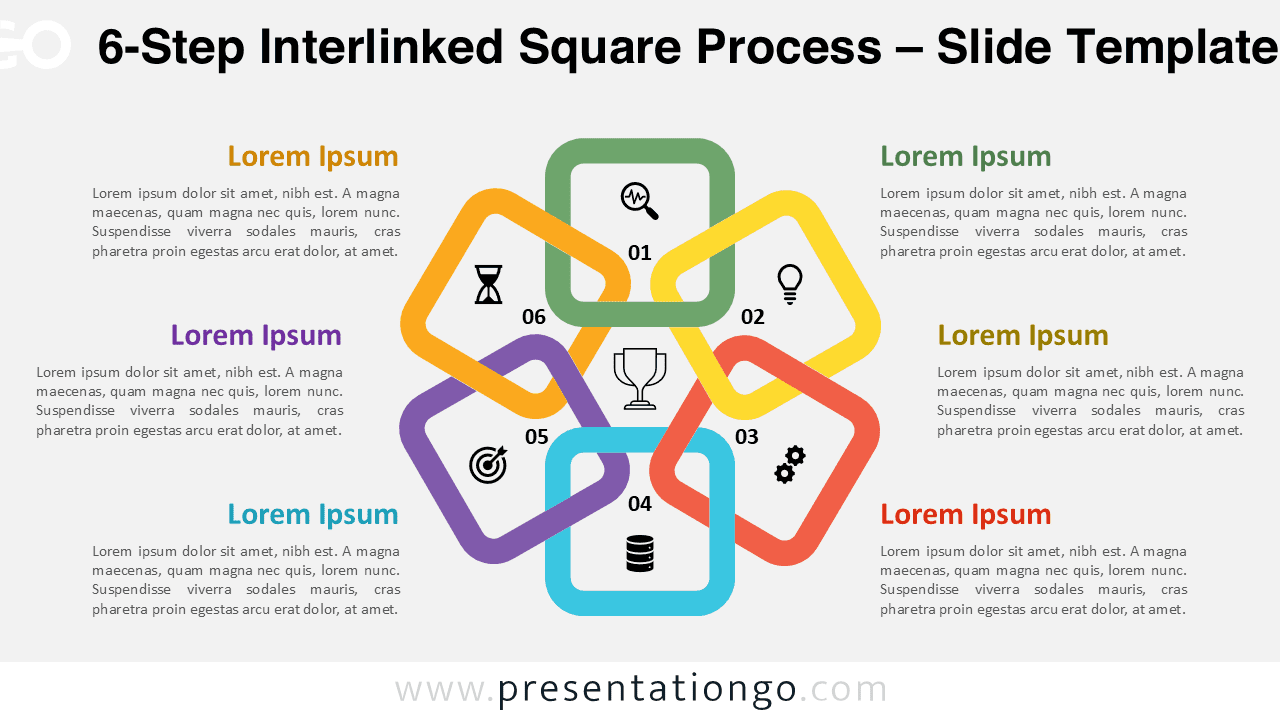 GO 6-Step Interlinked Square Process – Slide Template

Lorem Ipsum

Lorem ipsum dolor sit amet, nibh est. A magna maecenas, quam magna nec quis, lorem nunc. Suspendisse viverra sodales mauris, cras pharetra proin egestas arcu erat dolor, at amet.

Lorem Ipsum

Lorem ipsum dolor sit amet, nibh est. A magna maecenas, quam magna nec quis, lorem nunc. Suspendisse viverra sodales mauris, cras pharetra proin egestas arcu erat dolor, at amet.

Lorem Ipsum

Lorem ipsum dolor sit amet, nibh est. A magna maecenas, quam magna nec quis, lorem nunc. Suspendisse viverra sodales mauris, cras pharetra proin egestas arcu erat dolor, at amet.

01

02

03

04

05

06

Lorem Ipsum

Lorem ipsum dolor sit amet, nibh est. A magna maecenas, quam magna nec quis, lorem nunc. Suspendisse viverra sodales mauris, cras pharetra proin egestas arcu erat dolor, at amet.

Lorem Ipsum

Lorem ipsum dolor sit amet, nibh est. A magna maecenas, quam magna nec quis, lorem nunc. Suspendisse viverra sodales mauris, cras pharetra proin egestas arcu erat dolor, at amet.

Lorem Ipsum

Lorem ipsum dolor sit amet, nibh est. A magna maecenas, quam magna nec quis, lorem nunc. Suspendisse viverra sodales mauris, cras pharetra proin egestas arcu erat dolor, at amet.

www.presentationgo.com